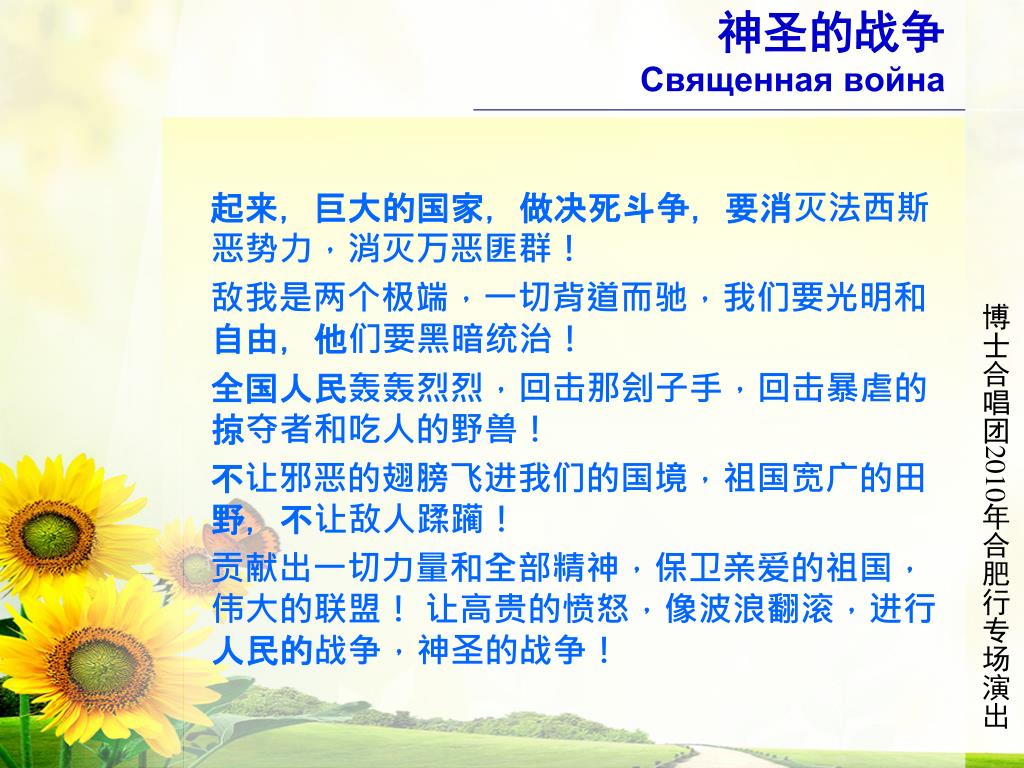 神圣的战争
Священная война

起来，巨大的国家，做决死斗争，要消灭法西斯恶势力，消灭万恶匪群！

敌我是两个极端，一切背道而驰，我们要光明和自由，他们要黑暗统治！

全国人民轰轰烈烈，回击那刽子手，回击暴虐的掠夺者和吃人的野兽！

不让邪恶的翅膀飞进我们的国境，祖国宽广的田野，不让敌人蹂躏！

贡献出一切力量和全部精神，保卫亲爱的祖国，伟大的联盟！ 让高贵的愤怒，像波浪翻滚，进行人民的战争，神圣的战争！

博士合唱团2010年合肥行专场演出